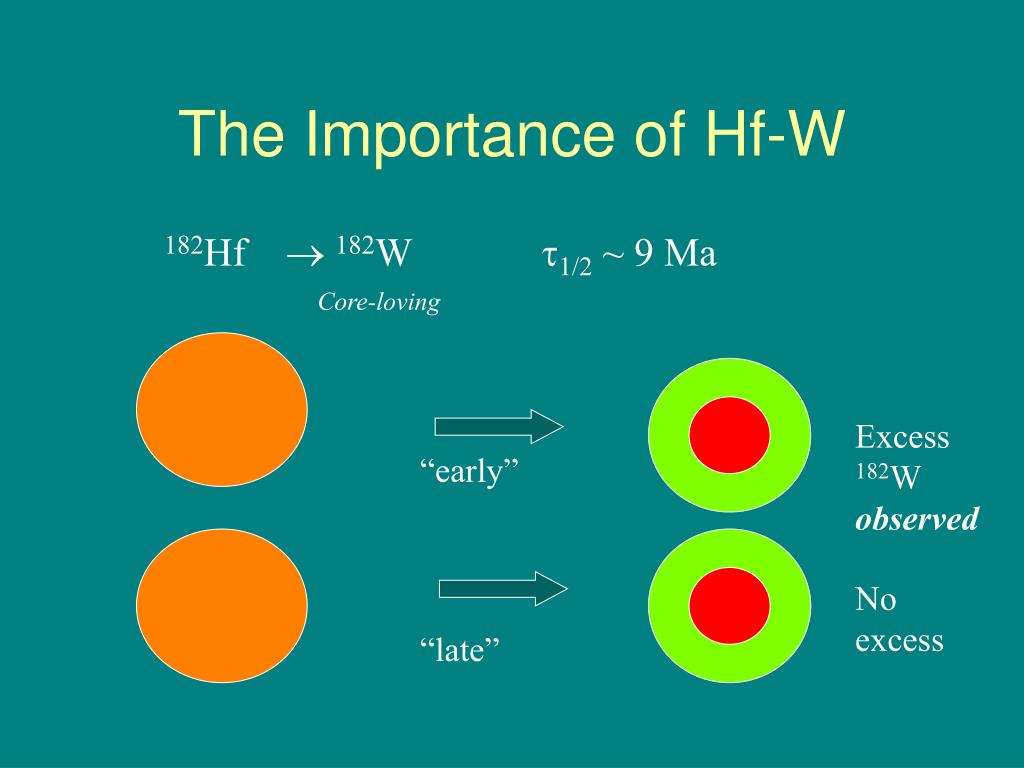 The Importance of Hf-W

$^{182}$Hf $\rightarrow$ $^{182}$W $\tau_{1/2}$ ~ 9 Ma

Core-loving

“early”

Excess $^{182}$W *observed*

“late”

No excess